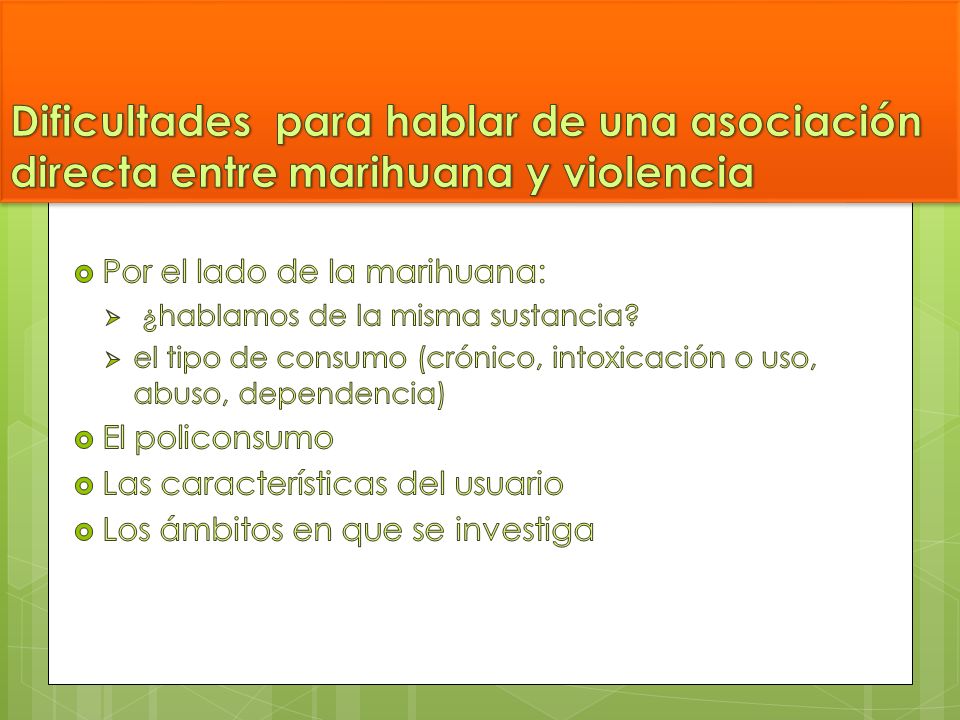 Dificultades para hablar de una asociación directa entre marihuana y violencia

Por el lado de la marihuana:
¿hablamos de la misma sustancia?
el tipo de consumo (crónico, intoxicación o uso, abuso, dependencia)
El policonsumo
Las características del usuario
Los ámbitos en que se investiga